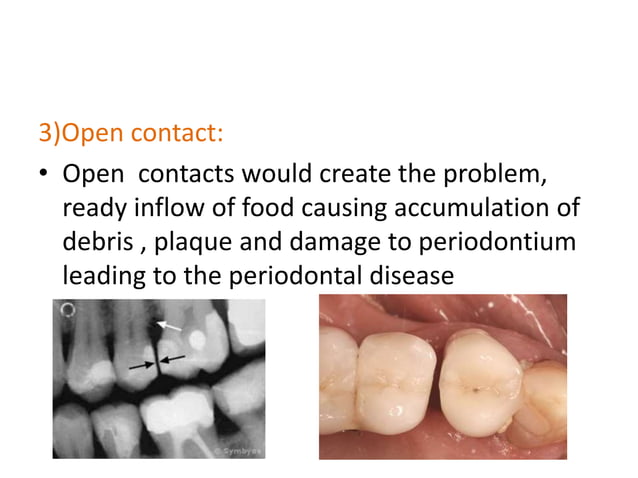 3)Open contact:

• Open contacts would create the problem, ready inflow of food causing accumulation of debris , plaque and damage to periodontium leading to the periodontal disease

© Symbyos